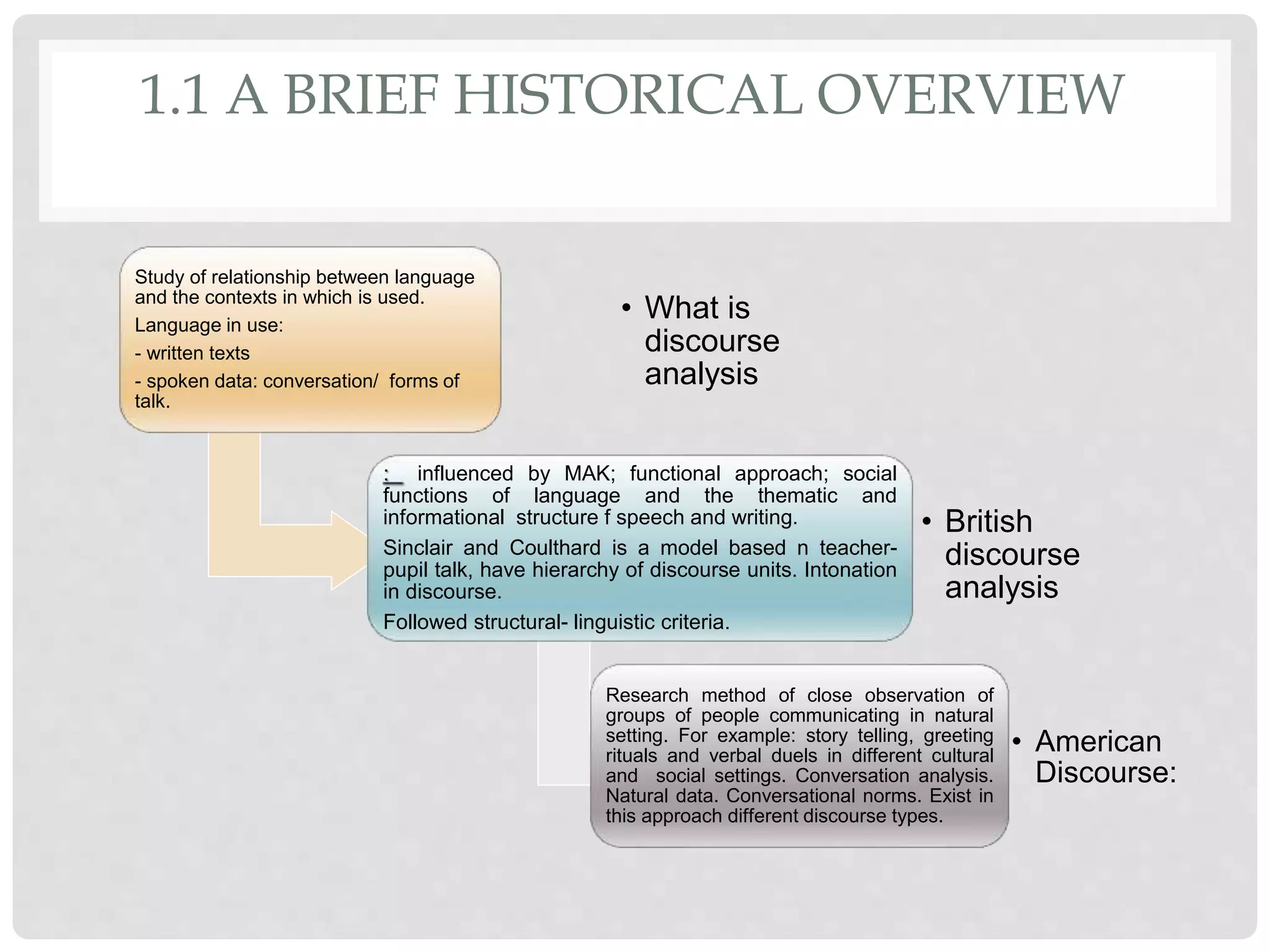 1.1 A BRIEF HISTORICAL OVERVIEW

Study of relationship between language and the contexts in which is used.

Language in use:

- written texts

- spoken data: conversation/ forms of talk.

• What is discourse analysis

: influenced by MAK; functional approach; social functions of language and the thematic and informational structure f speech and writing.

Sinclair and Coulthard is a model based n teacher-pupil talk, have hierarchy of discourse units. Intonation in discourse.

Followed structural- linguistic criteria.

• British discourse analysis

Research method of close observation of groups of people communicating in natural setting. For example: story telling, greeting rituals and verbal duels in different cultural and social settings. Conversation analysis. Natural data. Conversational norms. Exist in this approach different discourse types.

• American Discourse: